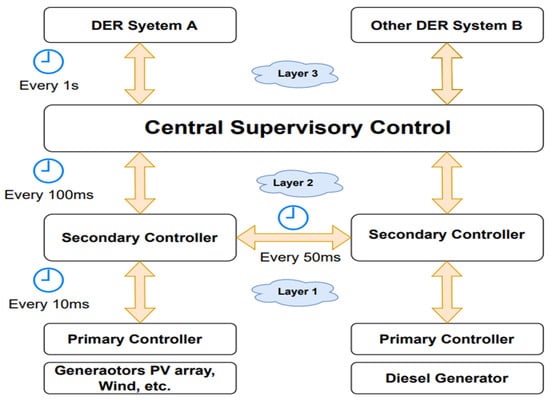 DER Syetem A

Other DER System B

Every 1s

Layer 3

Central Supervisory Control

Every 100ms

Layer 2

Secondary Controller

Every 50ms

Secondary Controller

Every 10ms

Layer 1

Primary Controller

Primary Controller

Generaotors PV array, Wind, etc.

Diesel Generator